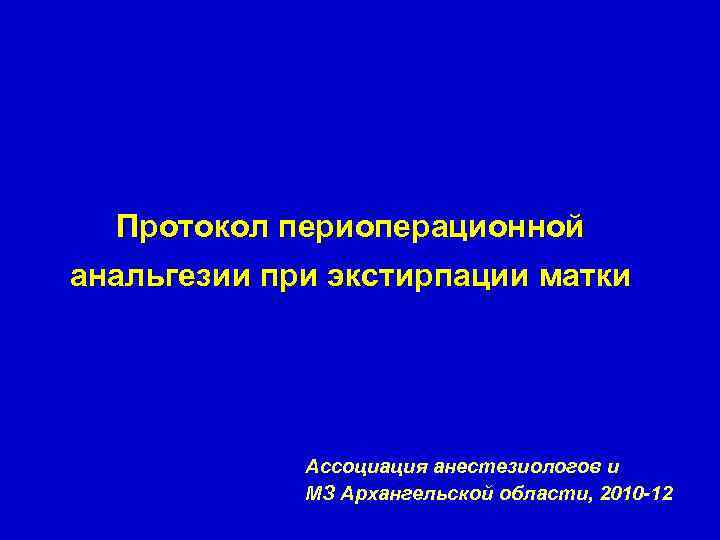 Протокол периоперационной анальгезии при экстирпации матки

Ассоциация анестезиологов и МЗ Архангельской области, 2010-12